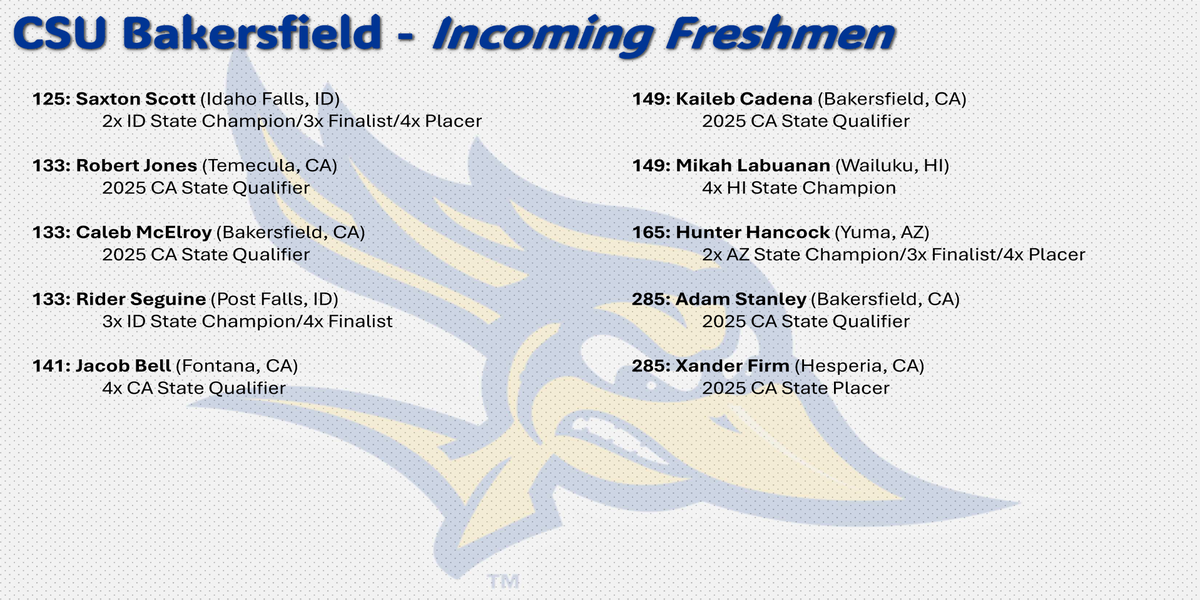 CSU Bakersfield - Incoming Freshmen

125: Saxton Scott (Idaho Falls, ID)
2x ID State Champion/3x Finalist/4x Placer

133: Robert Jones (Temecula, CA)
2025 CA State Qualifier

133: Caleb McElroy (Bakersfield, CA)
2025 CA State Qualifier

133: Rider Seguine (Post Falls, ID)
3x ID State Champion/4x Finalist

141: Jacob Bell (Fontana, CA)
4x CA State Qualifier

149: Kaileb Cadena (Bakersfield, CA)
2025 CA State Qualifier

149: Mikah Labuanan (Wailuku, HI)
4x HI State Champion

165: Hunter Hancock (Yuma, AZ)
2x AZ State Champion/3x Finalist/4x Placer

285: Adam Stanley (Bakersfield, CA)
2025 CA State Qualifier

285: Xander Firm (Hesperia, CA)
2025 CA State Placer

™